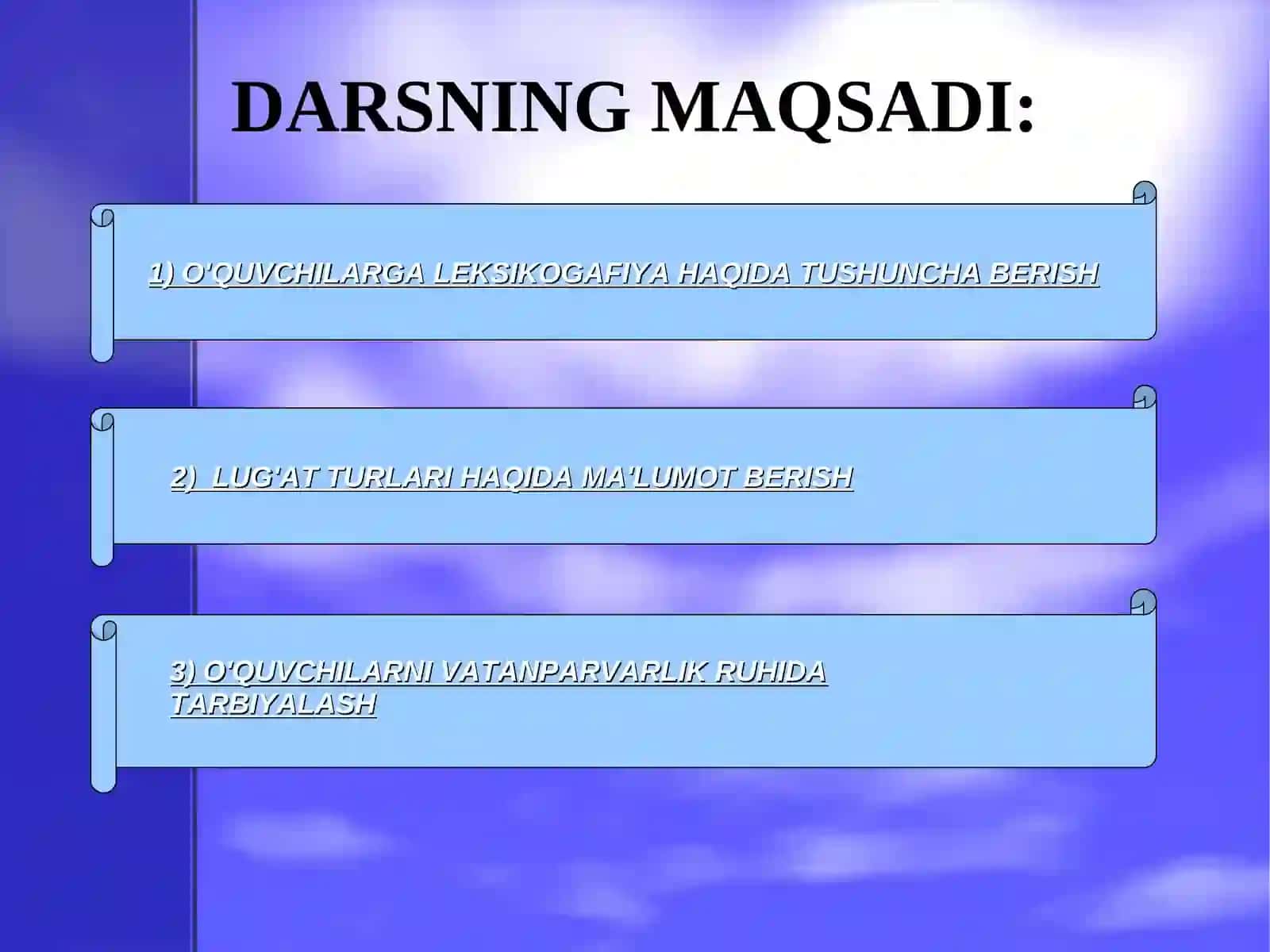 DARSNING MAQSADI:

1) O'QUVCHILARGA LEKSIKOGAFIYA HAQIDA TUSHUNCHA BERISH

2)  LUG'AT TURLARI HAQIDA MA'LUMOT BERISH

3) O'QUVCHILARNI VATANPARVARLIK RUHIDA TARBIYALASH